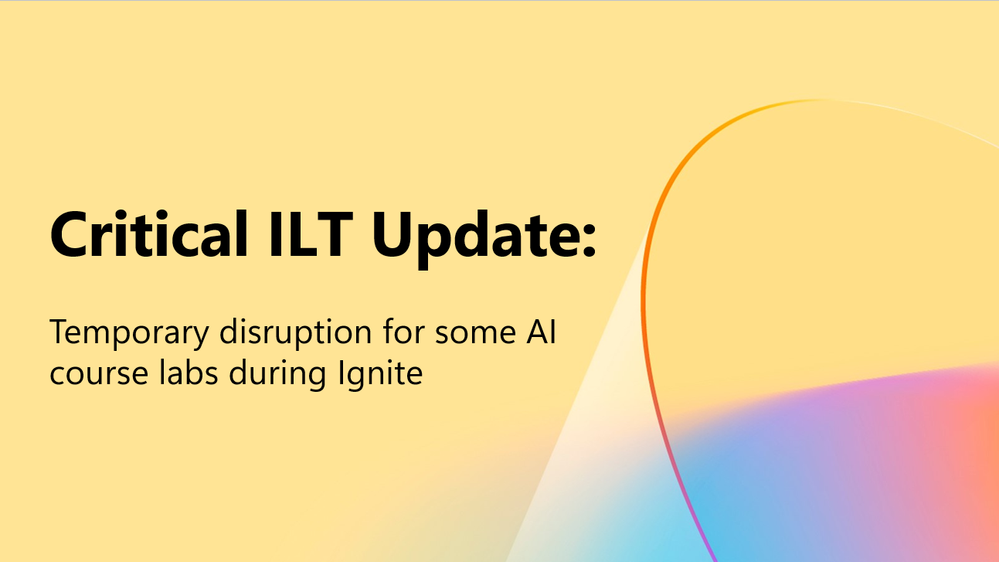 Critical ILT Update:

Temporary disruption for some AI course labs during Ignite